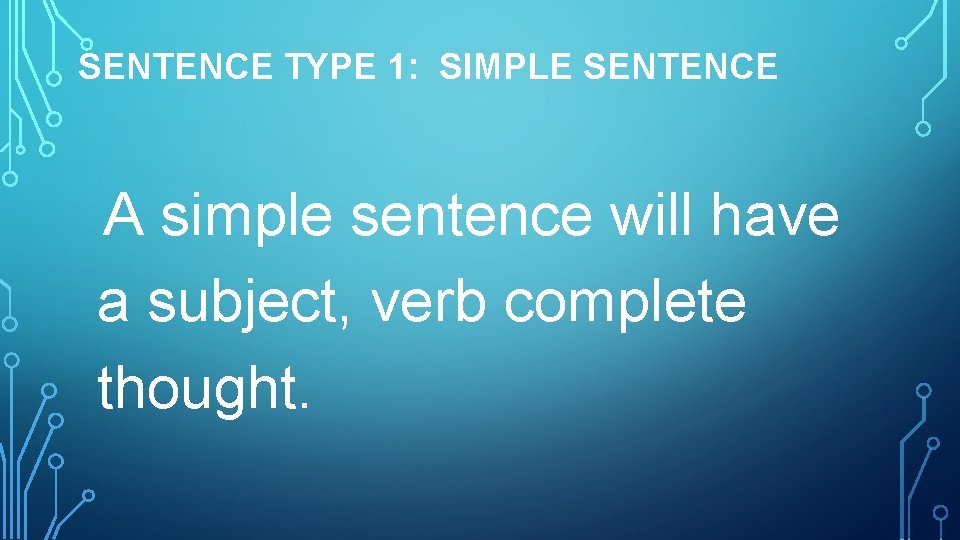 SENTENCE TYPE 1: SIMPLE SENTENCE

A simple sentence will have a subject, verb complete thought.